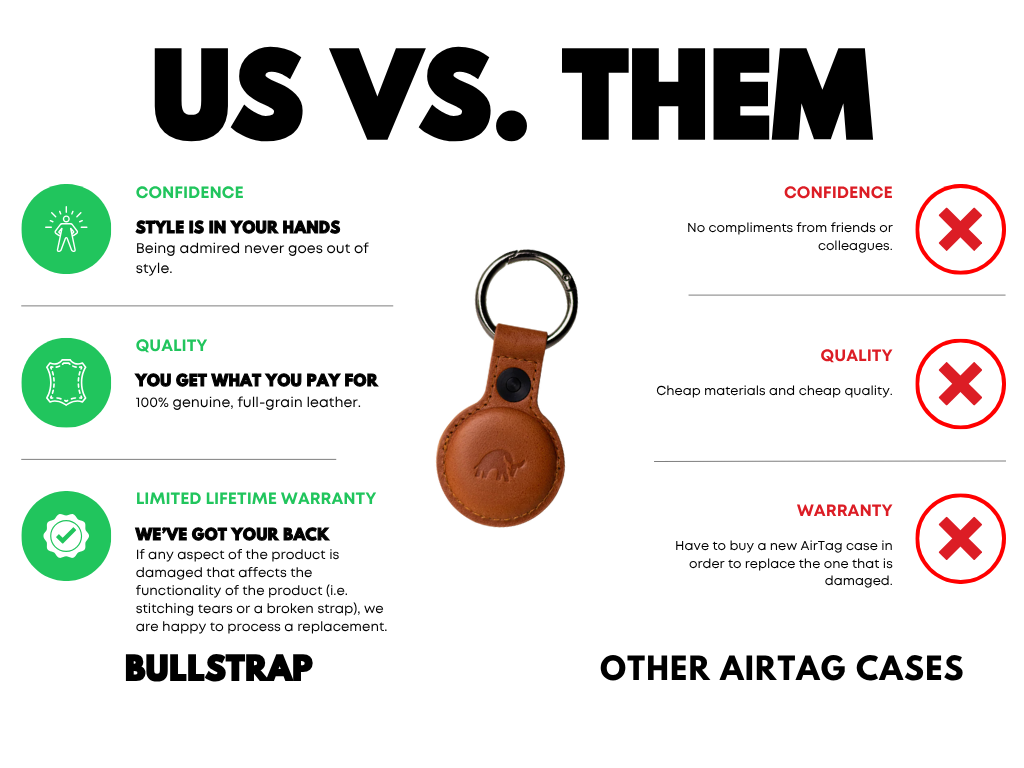 US VS. THEM

CONFIDENCE

STYLE IS IN YOUR HANDS
Being admired never goes out of style.

QUALITY

YOU GET WHAT YOU PAY FOR
100% genuine, full-grain leather.

LIMITED LIFETIME WARRANTY

WE'VE GOT YOUR BACK
If any aspect of the product is damaged that affects the functionality of the product (i.e. stitching tears or a broken strap), we are happy to process a replacement.

BULLSTRAP

CONFIDENCE

No compliments from friends or colleagues.

QUALITY

Cheap materials and cheap quality.

WARRANTY

Have to buy a new AirTag case in order to replace the one that is damaged.

OTHER AIRTAG CASES